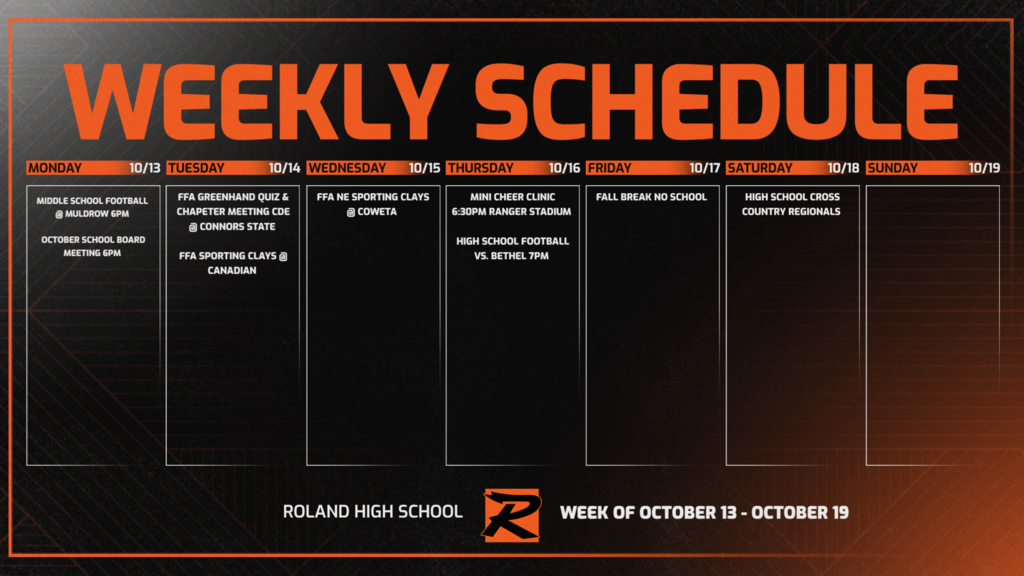 WEEKLY SCHEDULE

MONDAY 10/13

MIDDLE SCHOOL FOOTBALL @ MULDROW 6PM

OCTOBER SCHOOL BOARD MEETING 6PM

TUESDAY 10/14

FFA GREENHAND QUIZ & CHAPETER MEETING CDE @ CONNORS STATE

FFA SPORTING CLAYS @ CANADIAN

WEDNESDAY 10/15

FFA NE SPORTING CLAYS @ COWETA

THURSDAY 10/16

MINI CHEER CLINIC 6:30PM RANGER STADIUM

HIGH SCHOOL FOOTBALL VS. BETHEL 7PM

FRIDAY 10/17

FALL BREAK NO SCHOOL

SATURDAY 10/18

HIGH SCHOOL CROSS COUNTRY REGIONALS

SUNDAY 10/19

ROLAND HIGH SCHOOL

R

WEEK OF OCTOBER 13 - OCTOBER 19